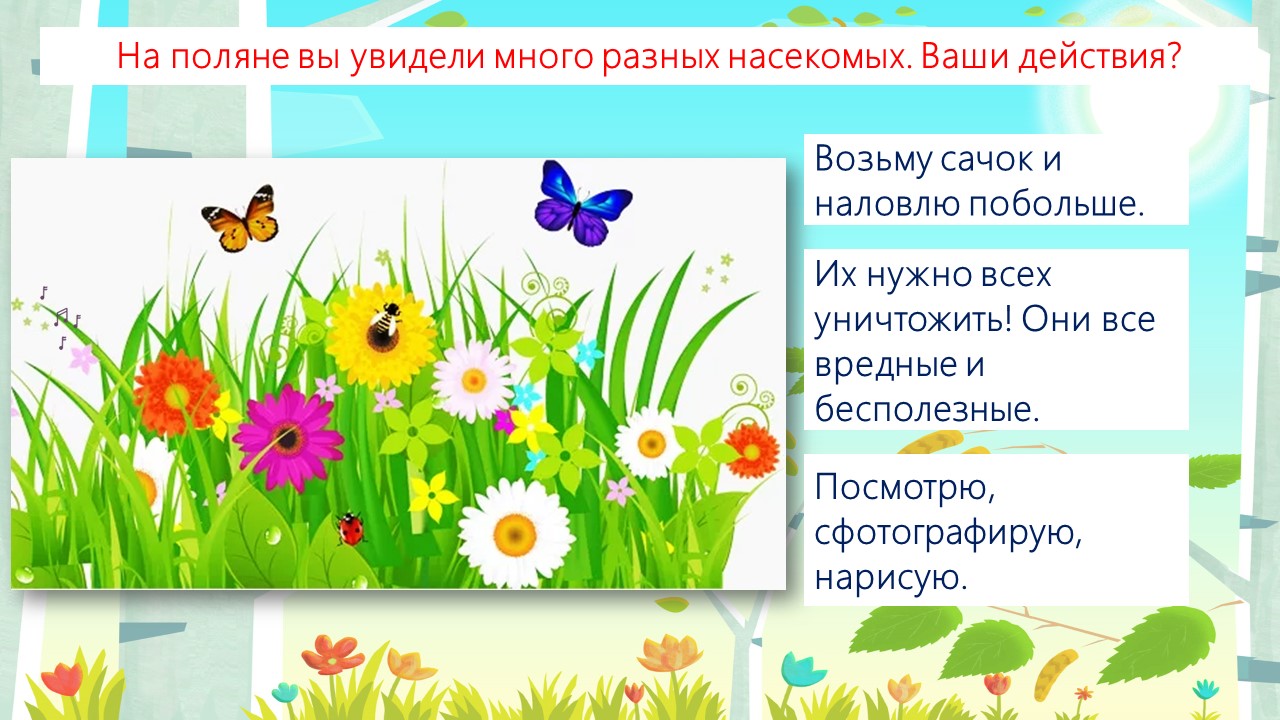 На поляне вы увидели много разных насекомых. Ваши действия?

Возьму сачок и наловлю побольше.

Их нужно всех уничтожить! Они все вредные и бесполезные.

Посмотрю, сфотографирую, нарисую.